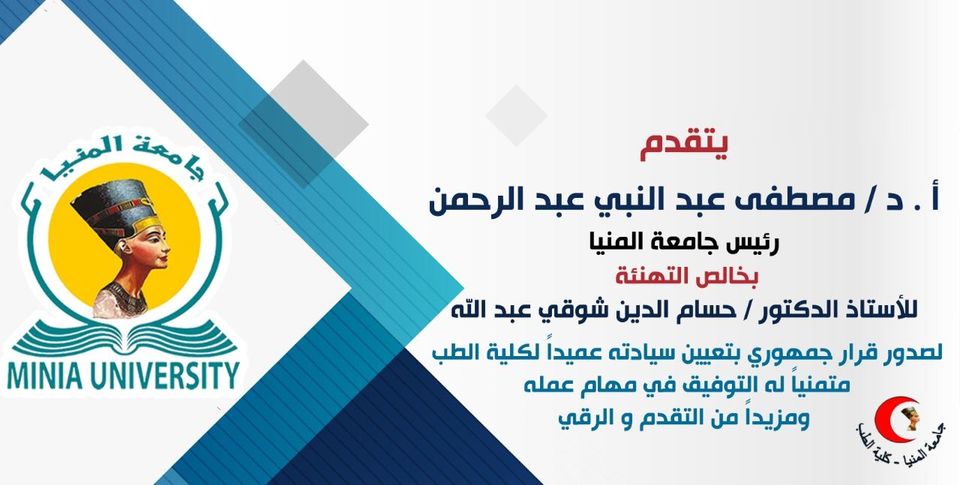 جامعة المنيا

MINIA UNIVERSITY

يتقدم

أ . د / مصطفى عبد النبي عبد الرحمن

رئيس جامعة المنيا

بخالص التهنئة

للأستاذ الدكتور / حسام الدين شوقي عبد الله

لصدور قرار جمهوري بتعيين سيادته عميداً لكلية الطب

متمنياً له التوفيق في مهام عمله

ومزيداً من التقدم و الرقي

جامعة المنيا - كلية الطب